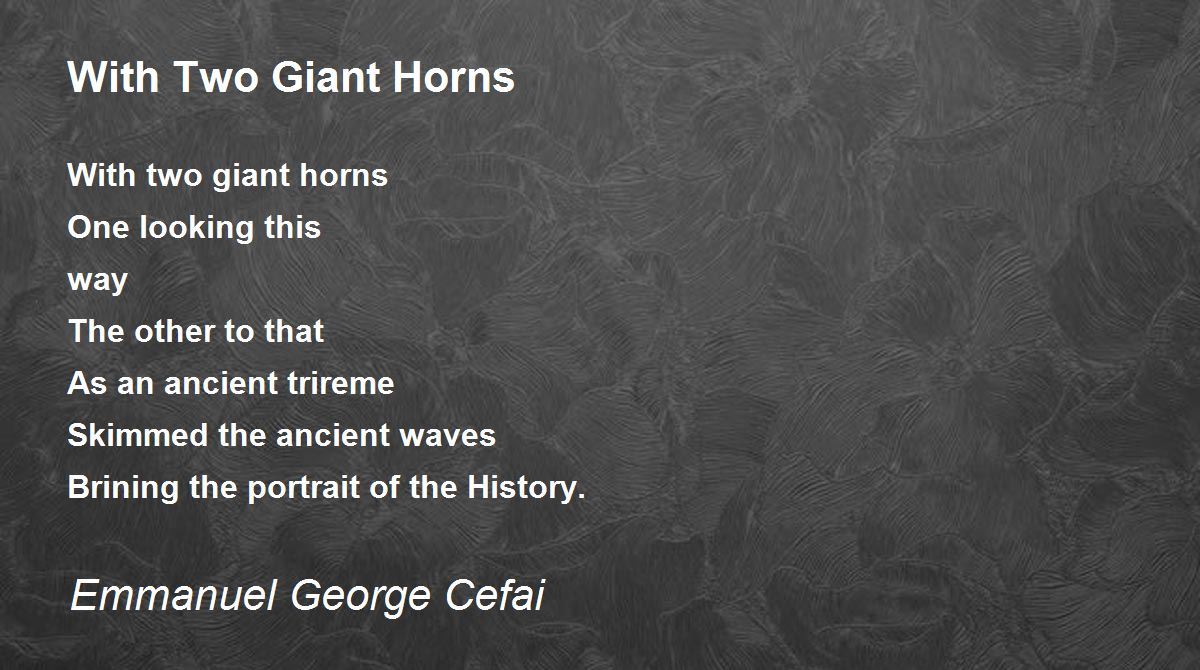 With Two Giant Horns

With two giant horns
One looking this
way
The other to that
As an ancient trireme
Skimmed the ancient waves
Brining the portrait of the History.

Emmanuel George Cefai